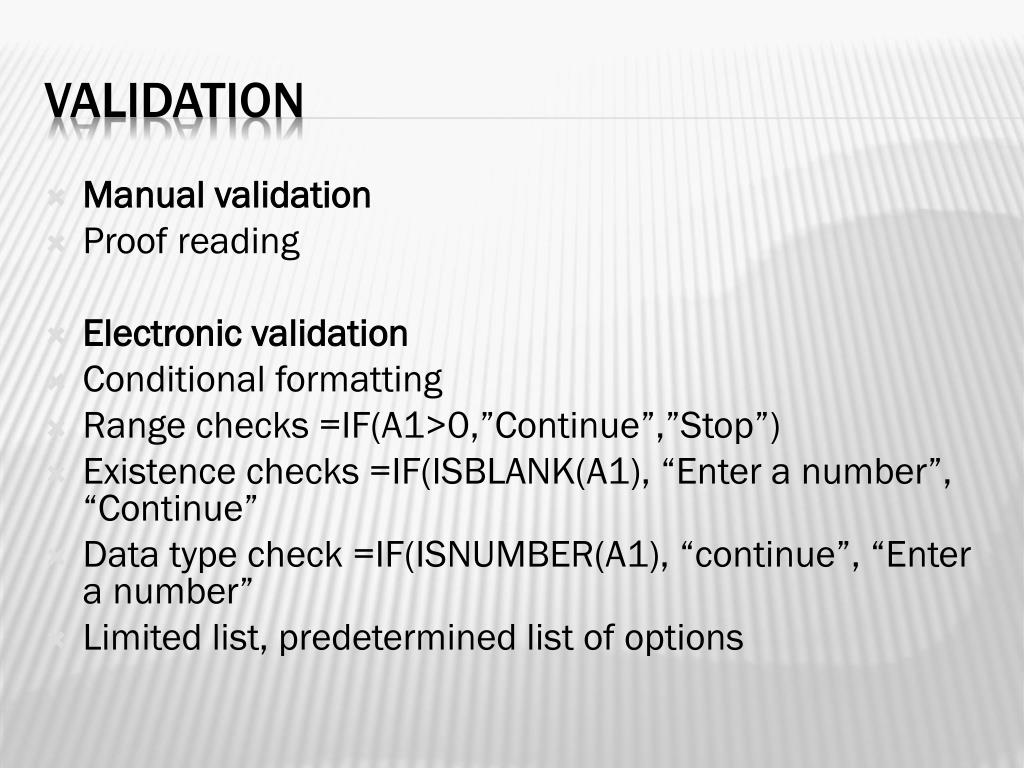 VALIDATION

Manual validation
Proof reading

Electronic validation
Conditional formatting
Range checks =IF(A1>0,”Continue”,”Stop”)
Existence checks =IF(ISBLANK(A1), “Enter a number”, “Continue”
Data type check =IF(ISNUMBER(A1), “continue”, “Enter a number”
Limited list, predetermined list of options